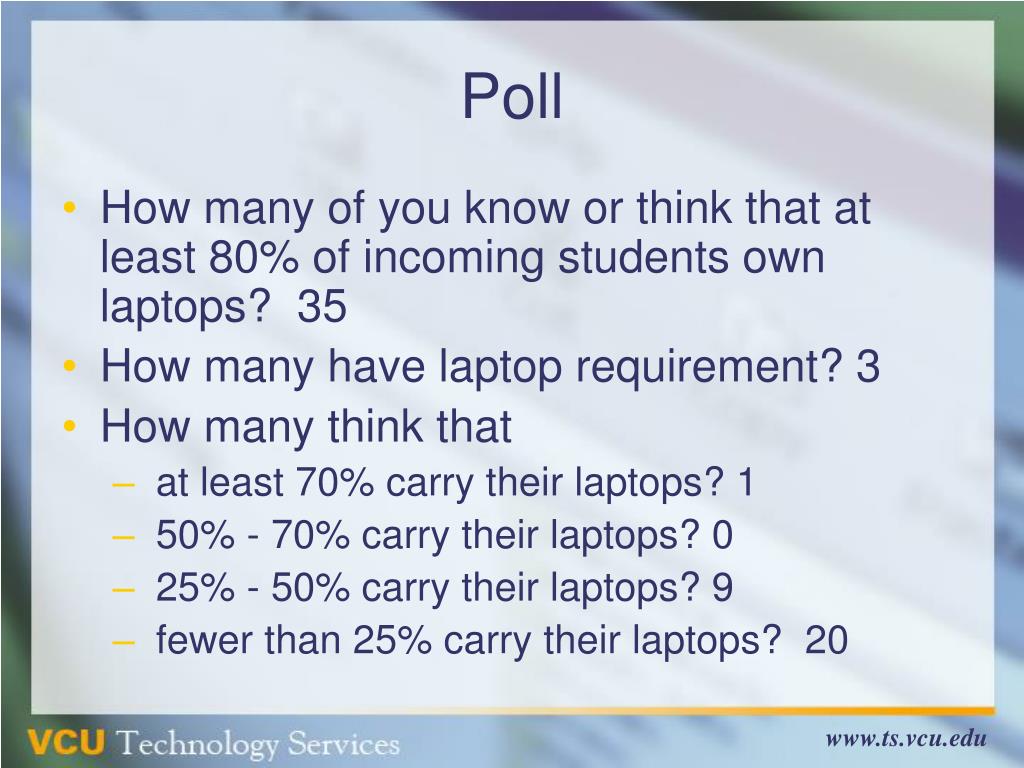 Poll

• How many of you know or think that at least 80% of incoming students own laptops? 35
• How many have laptop requirement? 3
• How many think that
– at least 70% carry their laptops? 1
– 50% - 70% carry their laptops? 0
– 25% - 50% carry their laptops? 9
– fewer than 25% carry their laptops? 20

VCU Technology Services

www.ts.vcu.edu